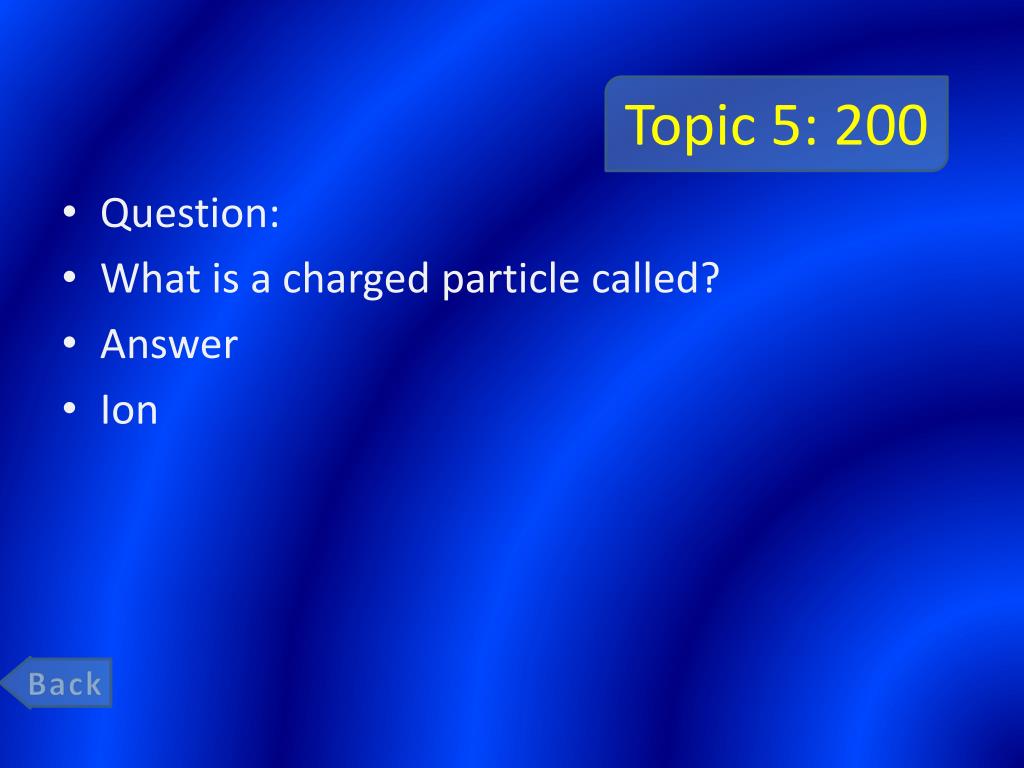 Topic 5: 200

• Question:
• What is a charged particle called?
• Answer
• Ion

Back